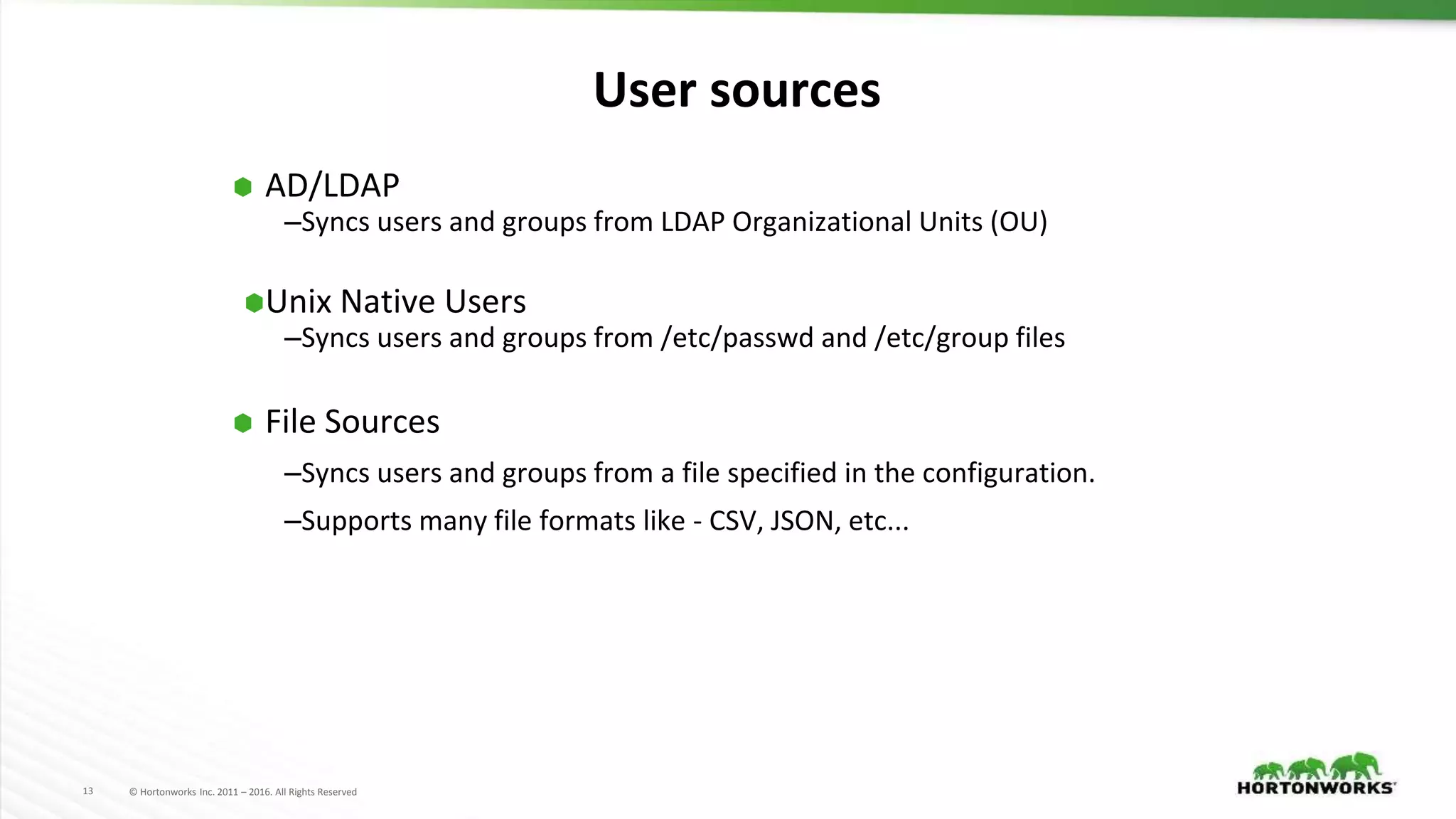 User sources

AD/LDAP

–Syncs users and groups from LDAP Organizational Units (OU)

Unix Native Users

–Syncs users and groups from /etc/passwd and /etc/group files

File Sources

–Syncs users and groups from a file specified in the configuration.

–Supports many file formats like - CSV, JSON, etc...

13 © Hortonworks Inc. 2011 – 2016. All Rights Reserved

HORTONWORKS